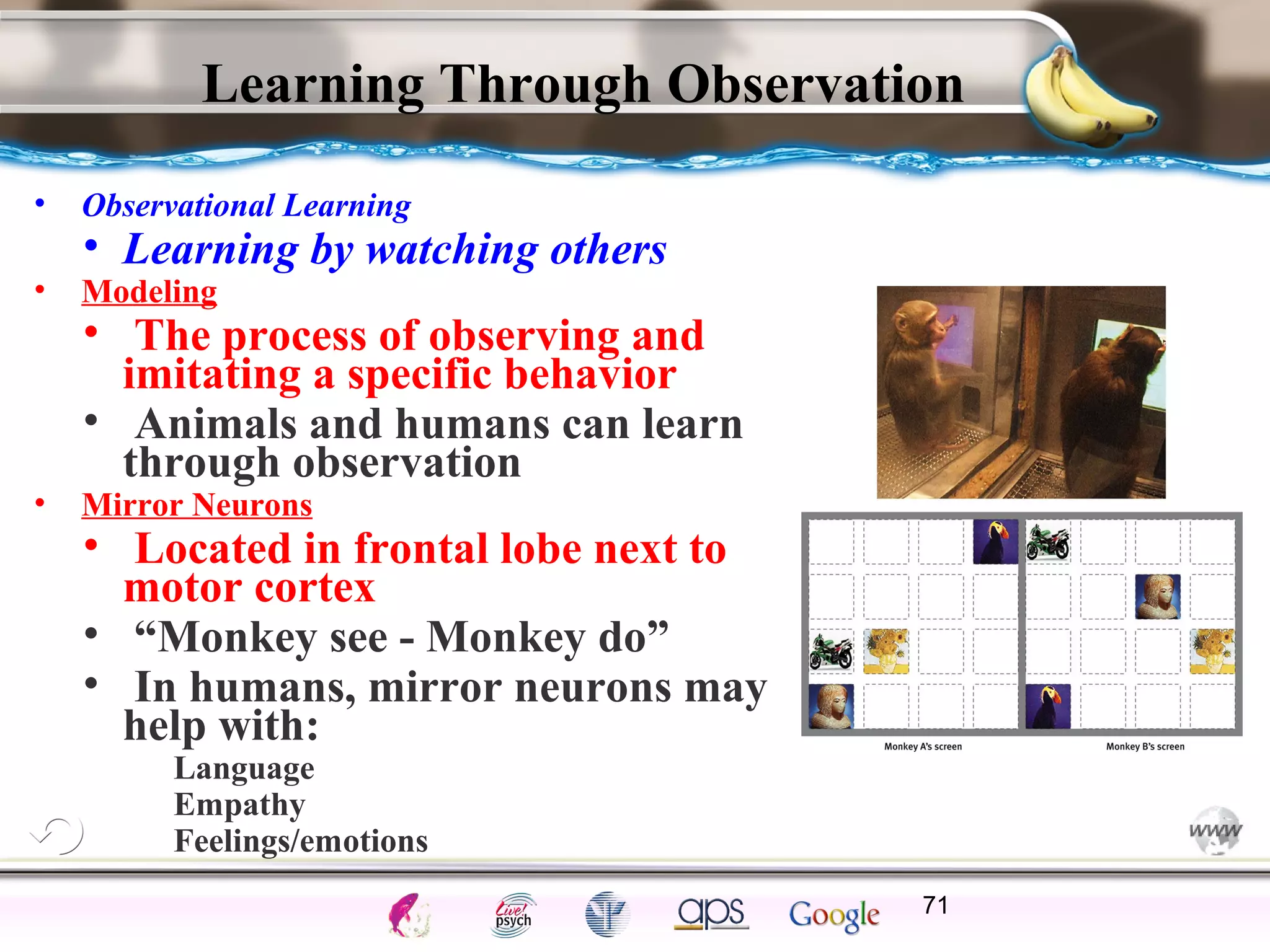 Learning Through Observation

• Observational Learning
  • Learning by watching others
• Modeling
  • The process of observing and imitating a specific behavior
  • Animals and humans can learn through observation
• Mirror Neurons
  • Located in frontal lobe next to motor cortex
  • “Monkey see - Monkey do”
  • In humans, mirror neurons may help with:
    Language
    Empathy
    Feelings/emotions

Monkey A's screen

Monkey B's screen

www

Live! psych

aps

Google

71